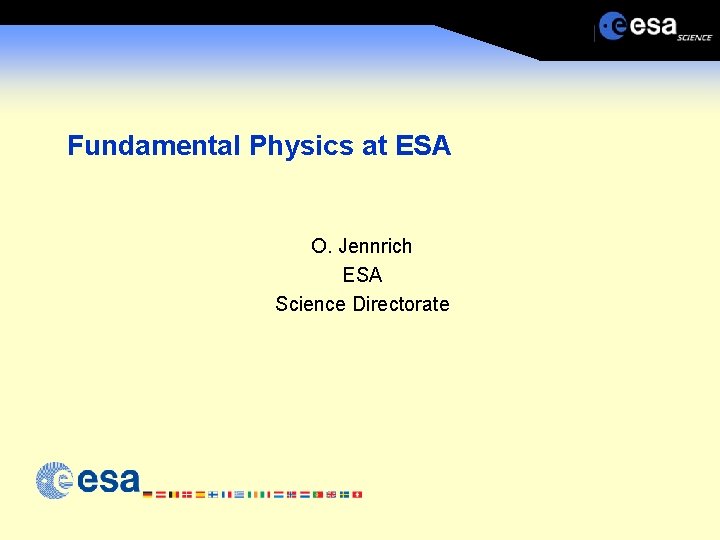 esa SCIENCE

Fundamental Physics at ESA

O. Jennrich
ESA
Science Directorate

esa